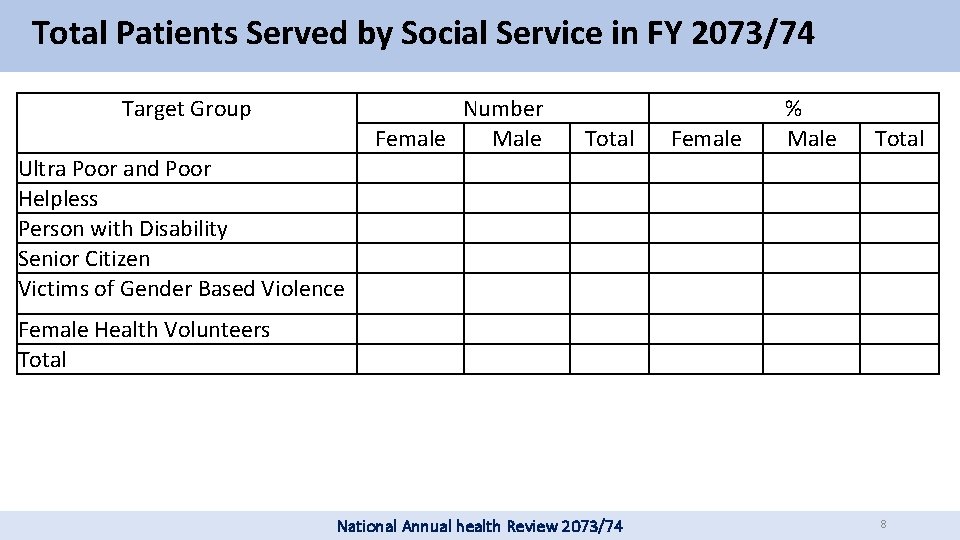 Total Patients Served by Social Service in FY 2073/74

| Target Group | Number | | | % | | |
|---|---|---|---|---|---|---|
| | Female | Male | Total | Female | Male | Total |
| Ultra Poor and Poor | | | | | | |
| Helpless | | | | | | |
| Person with Disability | | | | | | |
| Senior Citizen | | | | | | |
| Victims of Gender Based Violence | | | | | | |
| Female Health Volunteers | | | | | | |
| Total | | | | | | |

National Annual health Review 2073/74

8